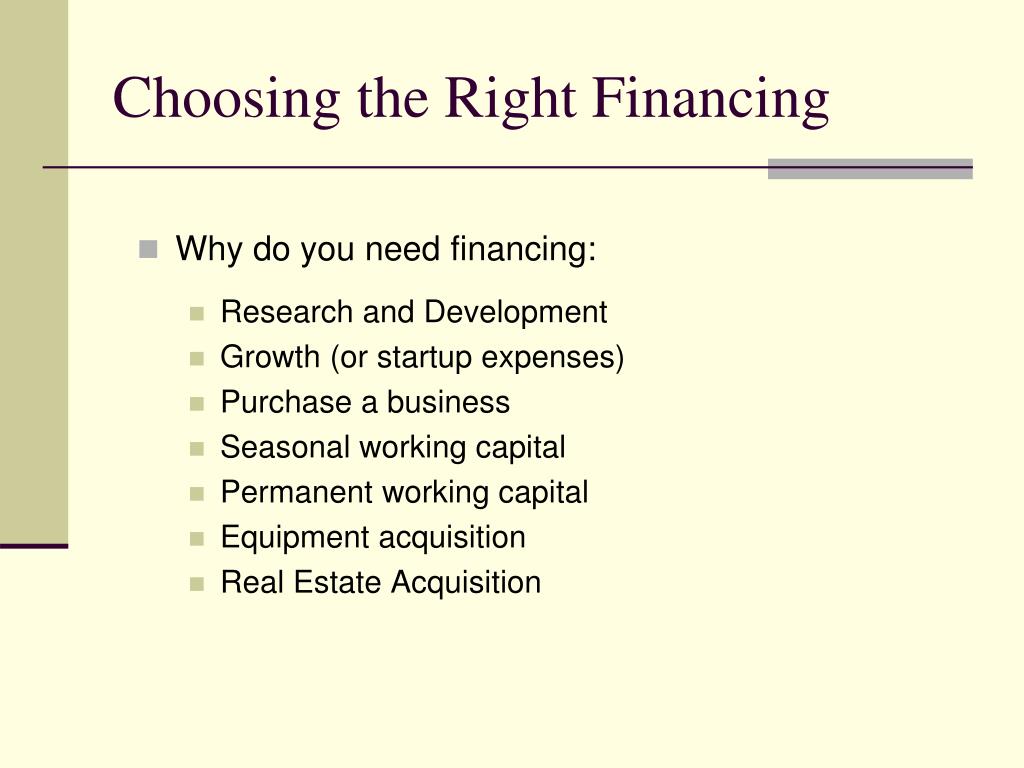 Choosing the Right Financing

Why do you need financing:

Research and Development
Growth (or startup expenses)
Purchase a business
Seasonal working capital
Permanent working capital
Equipment acquisition
Real Estate Acquisition